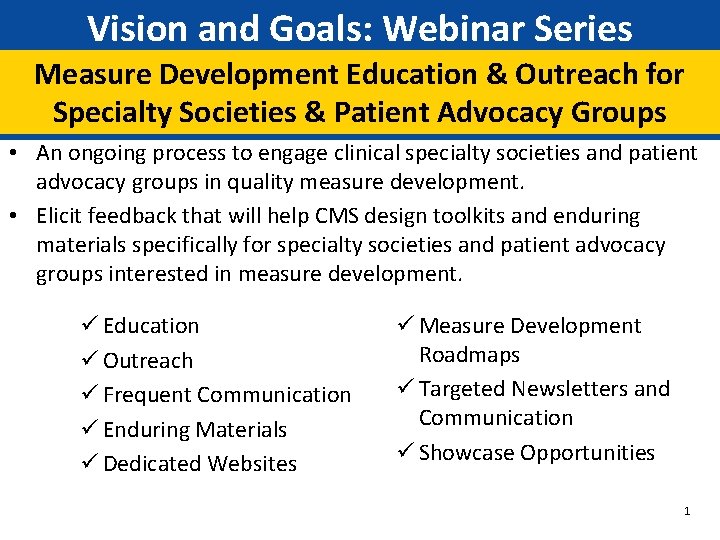 Vision and Goals: Webinar Series

Measure Development Education & Outreach for Specialty Societies & Patient Advocacy Groups

• An ongoing process to engage clinical specialty societies and patient advocacy groups in quality measure development.

• Elicit feedback that will help CMS design toolkits and enduring materials specifically for specialty societies and patient advocacy groups interested in measure development.

✓ Education
✓ Outreach
✓ Frequent Communication
✓ Enduring Materials
✓ Dedicated Websites

✓ Measure Development Roadmaps
✓ Targeted Newsletters and Communication
✓ Showcase Opportunities

1